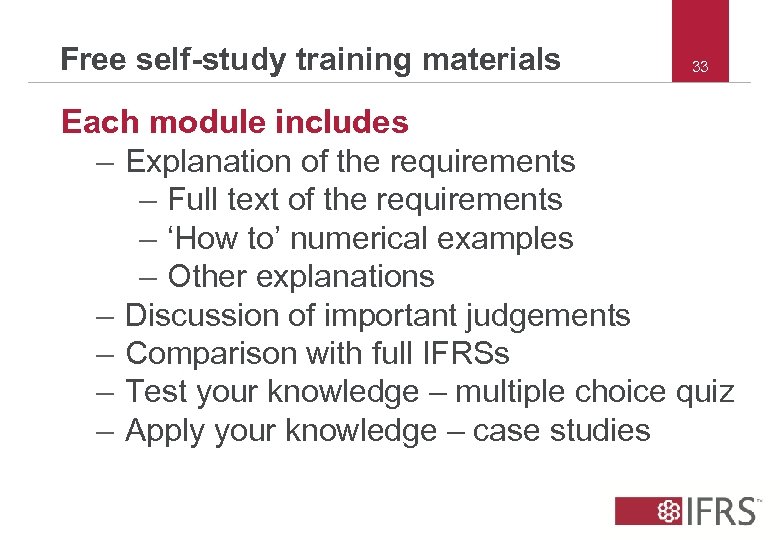 Free self-study training materials

33

Each module includes

– Explanation of the requirements

– Full text of the requirements

– ‘How to’ numerical examples

– Other explanations

– Discussion of important judgements

– Comparison with full IFRSs

– Test your knowledge – multiple choice quiz

– Apply your knowledge – case studies

IFRS™